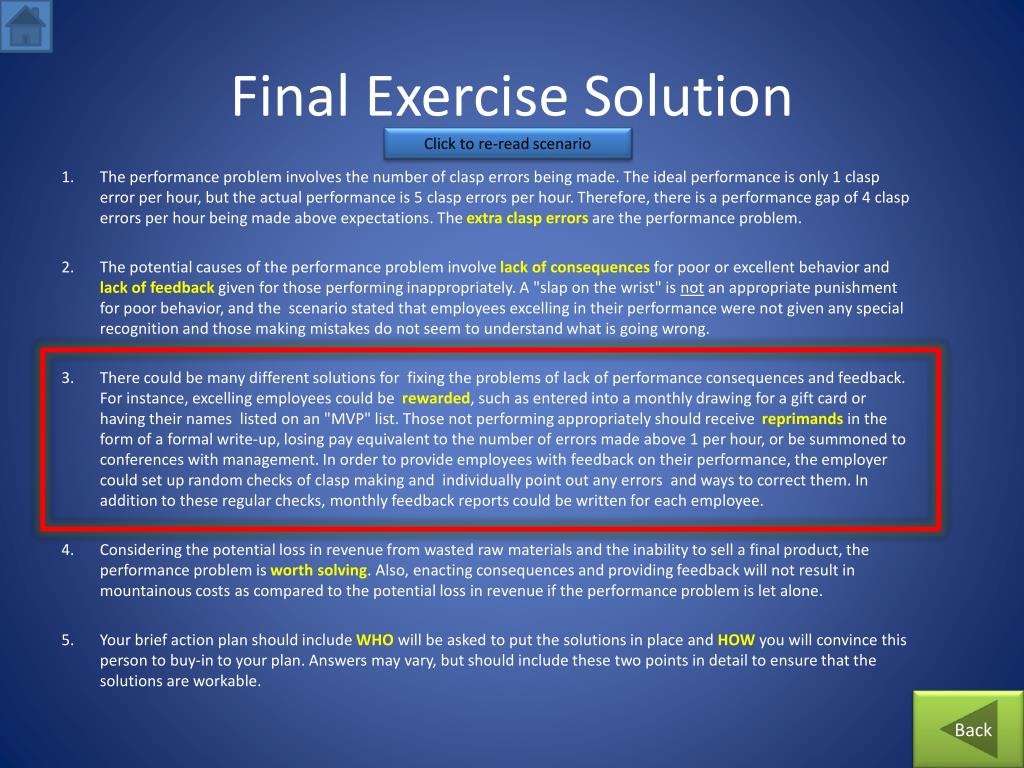 Final Exercise Solution

Click to re-read scenario

1. The performance problem involves the number of clasp errors being made. The ideal performance is only 1 clasp error per hour, but the actual performance is 5 clasp errors per hour. Therefore, there is a performance gap of 4 clasp errors per hour being made above expectations. The extra clasp errors are the performance problem.

2. The potential causes of the performance problem involve lack of consequences for poor or excellent behavior and lack of feedback given for those performing inappropriately. A "slap on the wrist" is not an appropriate punishment for poor behavior, and the scenario stated that employees excelling in their performance were not given any special recognition and those making mistakes do not seem to understand what is going wrong.

3. There could be many different solutions for fixing the problems of lack of performance consequences and feedback. For instance, excelling employees could be rewarded, such as entered into a monthly drawing for a gift card or having their names listed on an "MVP" list. Those not performing appropriately should receive reprimands in the form of a formal write-up, losing pay equivalent to the number of errors made above 1 per hour, or be summoned to conferences with management. In order to provide employees with feedback on their performance, the employer could set up random checks of clasp making and individually point out any errors and ways to correct them. In addition to these regular checks, monthly feedback reports could be written for each employee.

4. Considering the potential loss in revenue from wasted raw materials and the inability to sell a final product, the performance problem is worth solving. Also, enacting consequences and providing feedback will not result in mountainous costs as compared to the potential loss in revenue if the performance problem is let alone.

5. Your brief action plan should include WHO will be asked to put the solutions in place and HOW you will convince this person to buy-in to your plan. Answers may vary, but should include these two points in detail to ensure that the solutions are workable.

Back